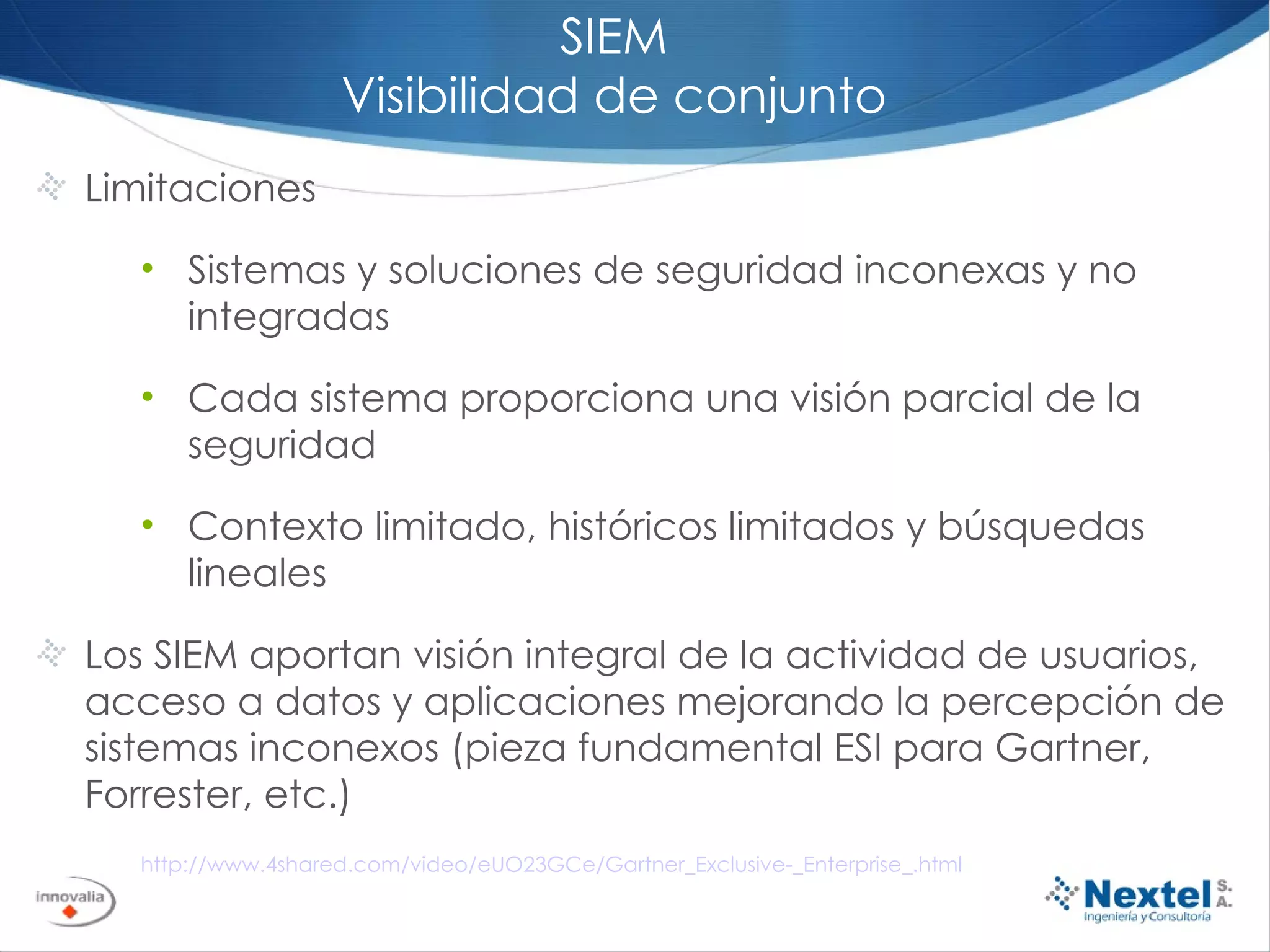 SIEM
Visibilidad de conjunto

Limitaciones

• Sistemas y soluciones de seguridad inconexas y no integradas

• Cada sistema proporciona una visión parcial de la seguridad

• Contexto limitado, históricos limitados y búsquedas lineales

Los SIEM aportan visión integral de la actividad de usuarios, acceso a datos y aplicaciones mejorando la percepción de sistemas inconexos (pieza fundamental ESI para Gartner, Forrester, etc.)

http://www.4shared.com/video/eUO23GCe/Gartner_Exclusive-_Enterprise_.html

innovalia

Nextel S.A.
Ingeniería y Consultoría